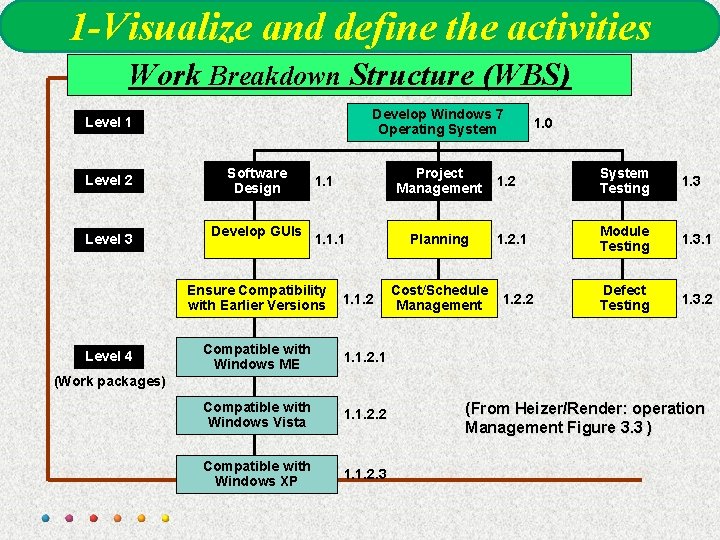 1-Visualize and define the activities

Work Breakdown Structure (WBS)

Level 1

Develop Windows 7 Operating System 1.0

Level 2

Software Design 1.1

Project Management 1.2

System Testing 1.3

Level 3

Develop GUIs 1.1.1

Planning 1.2.1

Module Testing 1.3.1

Ensure Compatibility with Earlier Versions 1.1.2

Cost/Schedule Management 1.2.2

Defect Testing 1.3.2

Level 4

(Work packages)

Compatible with Windows ME 1.1.2.1

Compatible with Windows Vista 1.1.2.2

Compatible with Windows XP 1.1.2.3

(From Heizer/Render: operation Management Figure 3.3 )